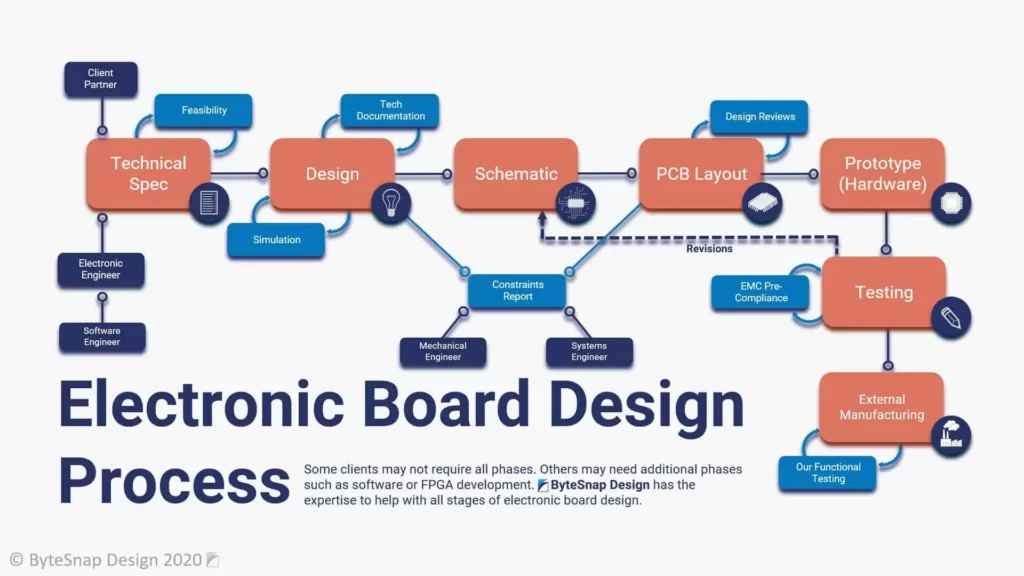 Client Partner

Feasibility

Technical Spec

Electronic Engineer

Software Engineer

Tech Documentation

Design

Simulation

Schematic

Constraints Report

Mechanical Engineer

Systems Engineer

Design Reviews

PCB Layout

Revisions

Prototype (Hardware)

EMC Pre-Compliance

Testing

External Manufacturing

Our Functional Testing

Electronic Board Design Process

Some clients may not require all phases. Others may need additional phases such as software or FPGA development. ByteSnap Design has the expertise to help with all stages of electronic board design.

© ByteSnap Design 2020